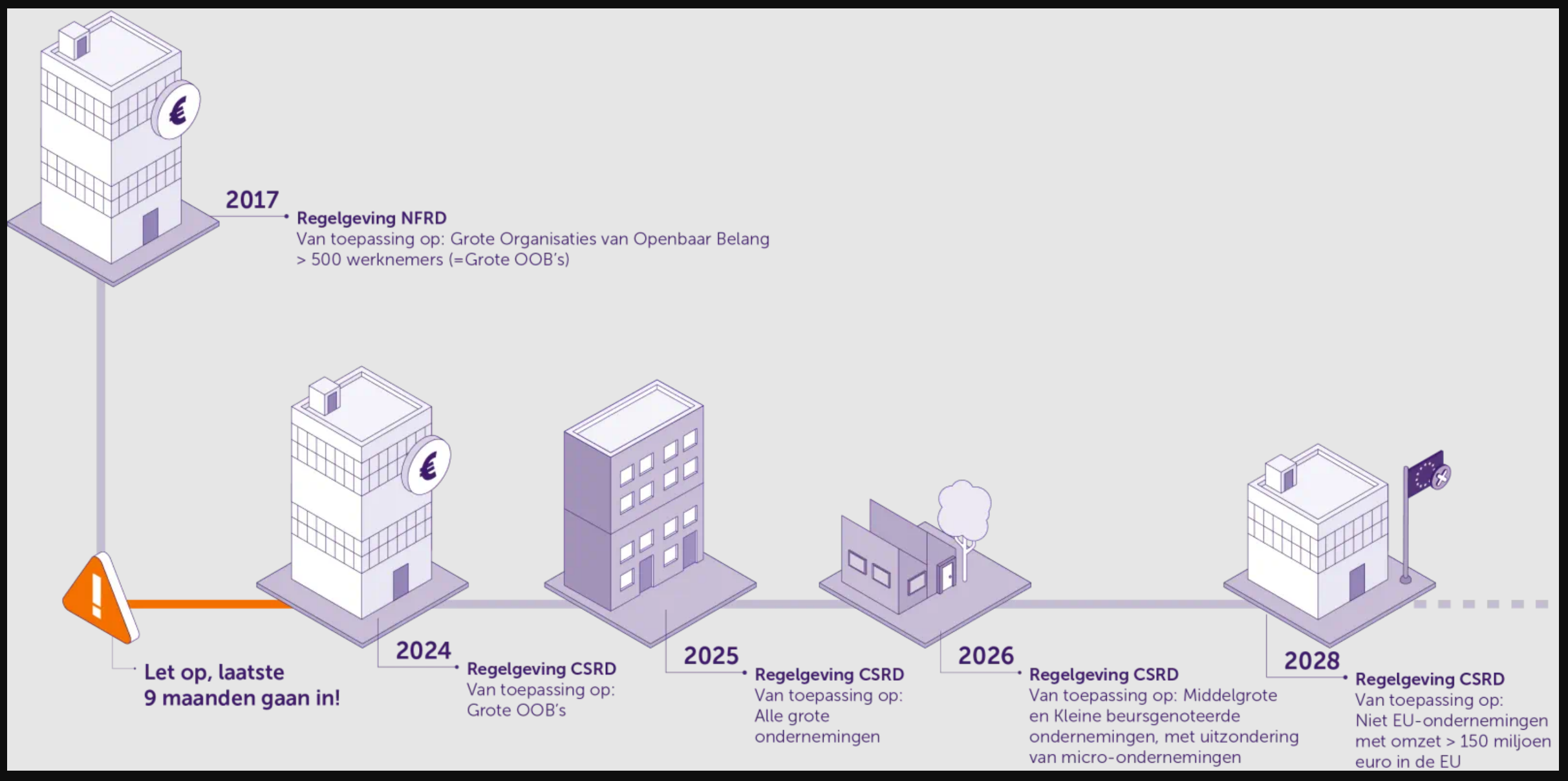 €

2017

Regelgeving NFRD
Van toepassing op: Grote Organisaties van Openbaar Belang > 500 werknemers (=Grote OOB's)

€

Let op, laatste 9 maanden gaan in!

2024

Regelgeving CSRD
Van toepassing op: Grote OOB's

2025

Regelgeving CSRD
Van toepassing op: Alle grote ondernemingen

2026

Regelgeving CSRD
Van toepassing op: Middelgrote en Kleine beursgenoteerde ondernemingen, met uitzondering van micro-ondernemingen

2028

Regelgeving CSRD
Van toepassing op: Niet EU-ondernemingen met omzet > 150 miljoen euro in de EU